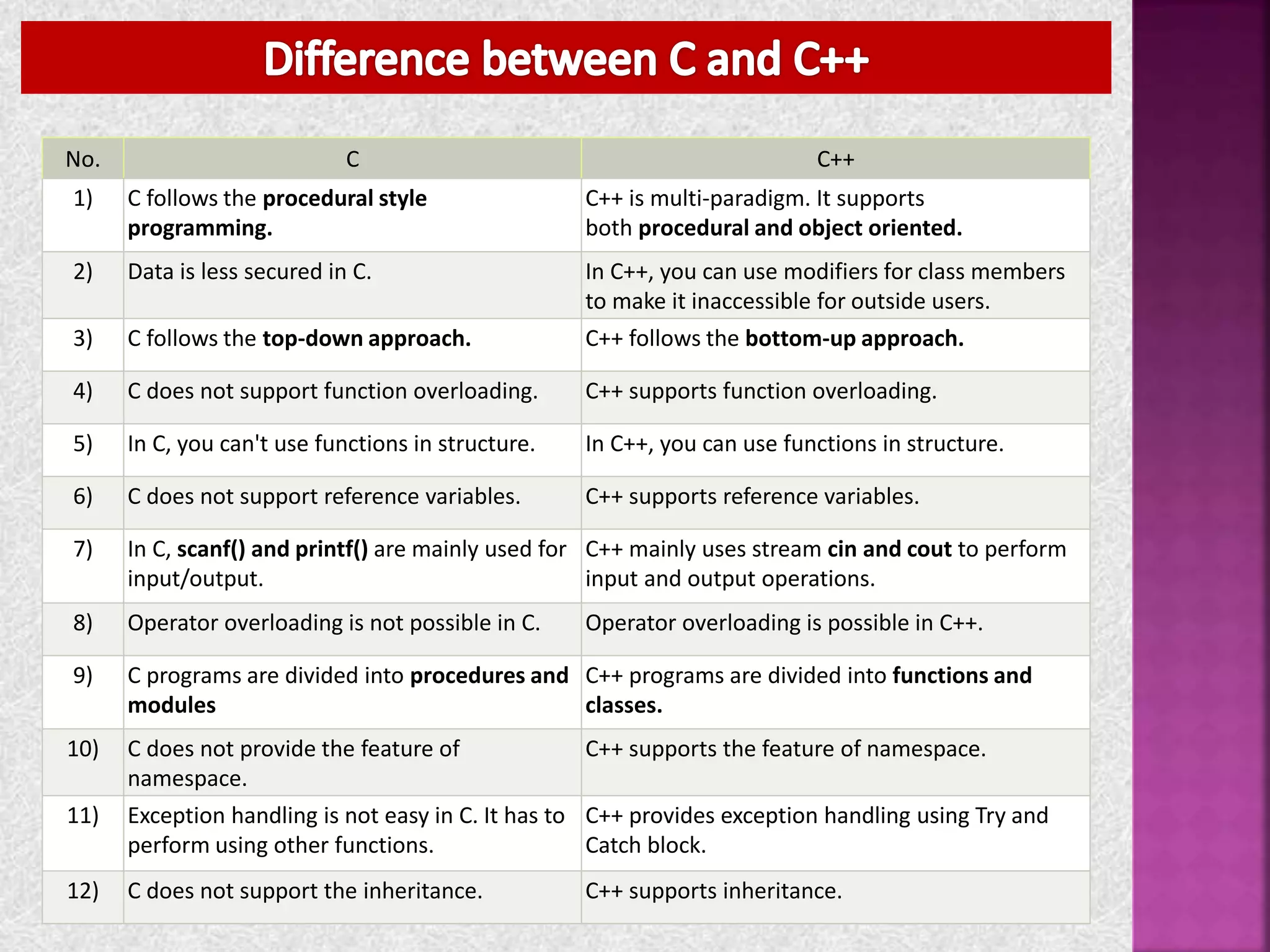 Difference between C and C++

| No. | C | C++ |
|---|---|---|
| 1) | C follows the procedural style programming. | C++ is multi-paradigm. It supports both procedural and object oriented. |
| 2) | Data is less secured in C. | In C++, you can use modifiers for class members to make it inaccessible for outside users. |
| 3) | C follows the top-down approach. | C++ follows the bottom-up approach. |
| 4) | C does not support function overloading. | C++ supports function overloading. |
| 5) | In C, you can't use functions in structure. | In C++, you can use functions in structure. |
| 6) | C does not support reference variables. | C++ supports reference variables. |
| 7) | In C, scanf() and printf() are mainly used for input/output. | C++ mainly uses stream cin and cout to perform input and output operations. |
| 8) | Operator overloading is not possible in C. | Operator overloading is possible in C++. |
| 9) | C programs are divided into procedures and modules | C++ programs are divided into functions and classes. |
| 10) | C does not provide the feature of namespace. | C++ supports the feature of namespace. |
| 11) | Exception handling is not easy in C. It has to perform using other functions. | C++ provides exception handling using Try and Catch block. |
| 12) | C does not support the inheritance. | C++ supports inheritance. |